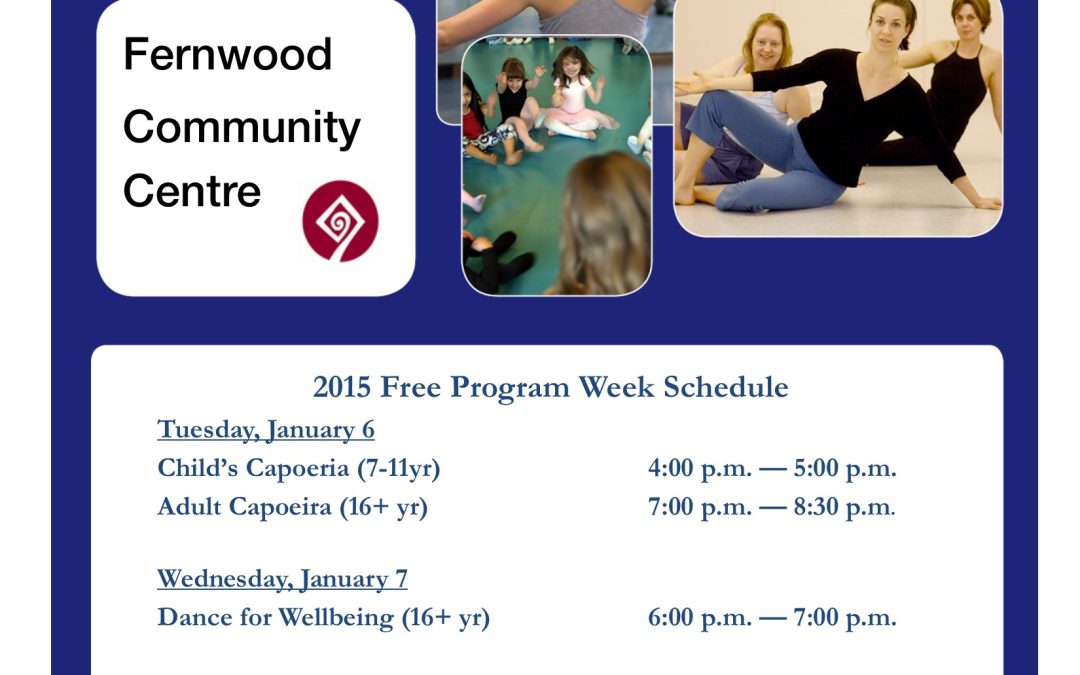 Fernwood Community Centre

2015 Free Program Week Schedule

Tuesday, January 6
Child's Capoeria (7-11yr) 4:00 p.m. — 5:00 p.m.
Adult Capoeira (16+ yr) 7:00 p.m. — 8:30 p.m.

Wednesday, January 7
Dance for Wellbeing (16+ yr) 6:00 p.m. — 7:00 p.m.